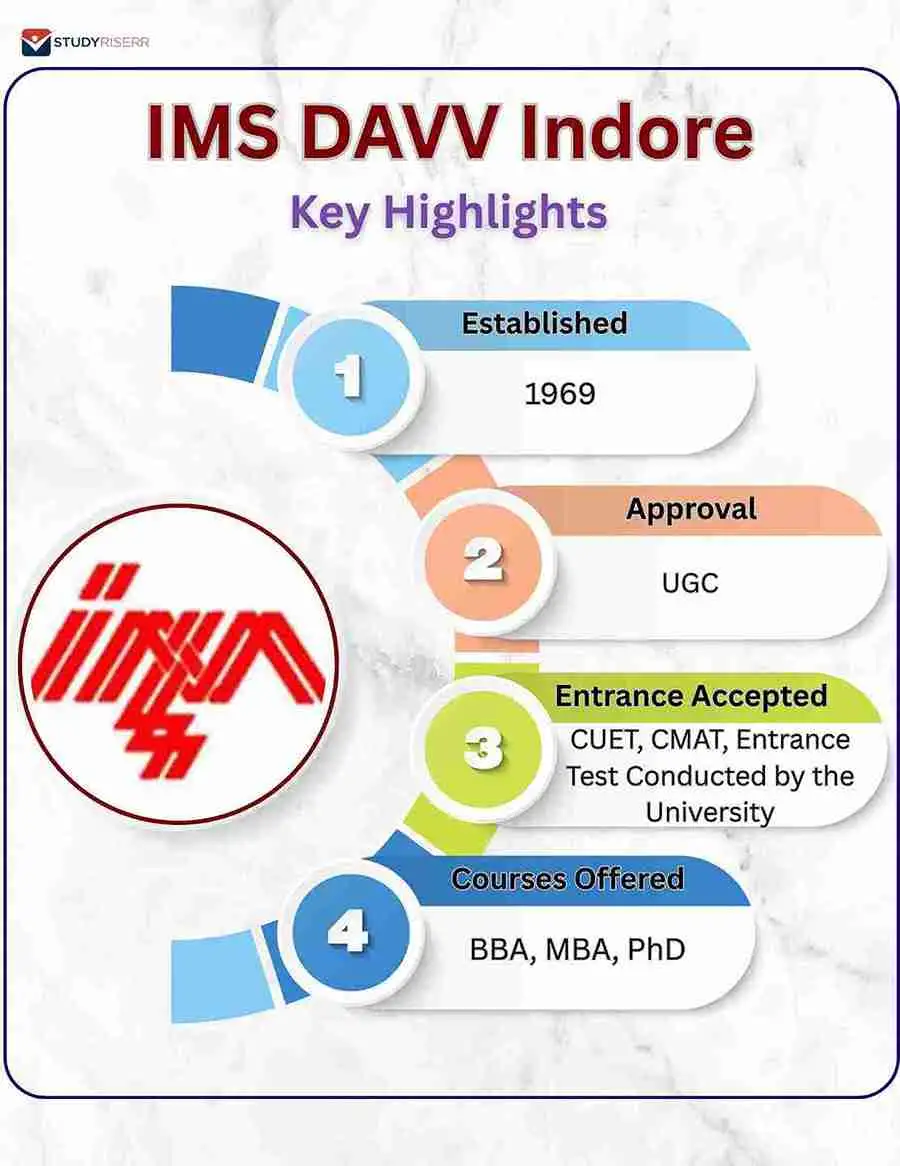 STUDYRISERR

IMS DAVV Indore

Key Highlights

1
Established
1969

2
Approval
UGC

3
Entrance Accepted
CUET, CMAT, Entrance Test Conducted by the University

4
Courses Offered
BBA, MBA, PhD